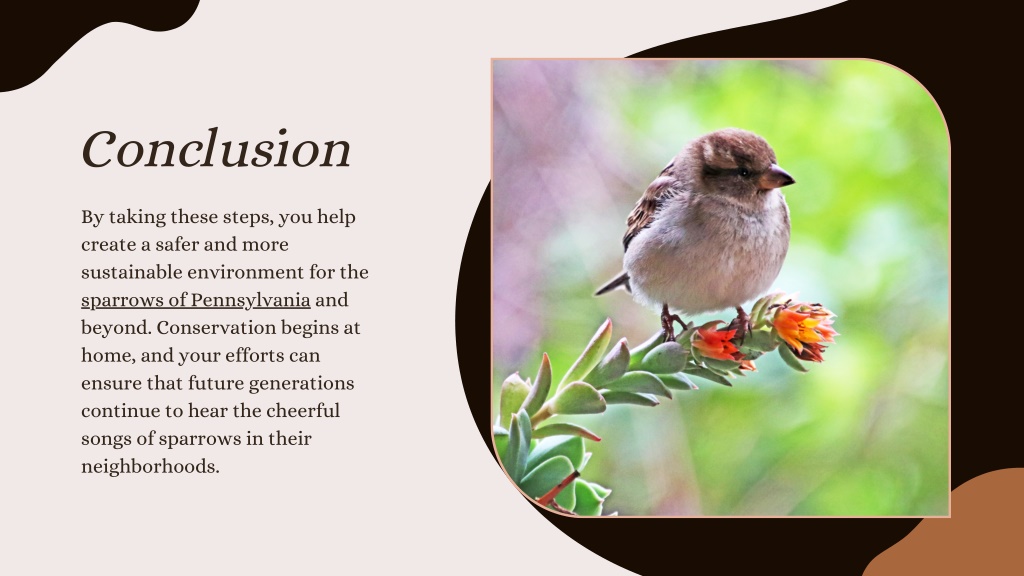 Conclusion

By taking these steps, you help create a safer and more sustainable environment for the sparrows of Pennsylvania and beyond. Conservation begins at home, and your efforts can ensure that future generations continue to hear the cheerful songs of sparrows in their neighborhoods.